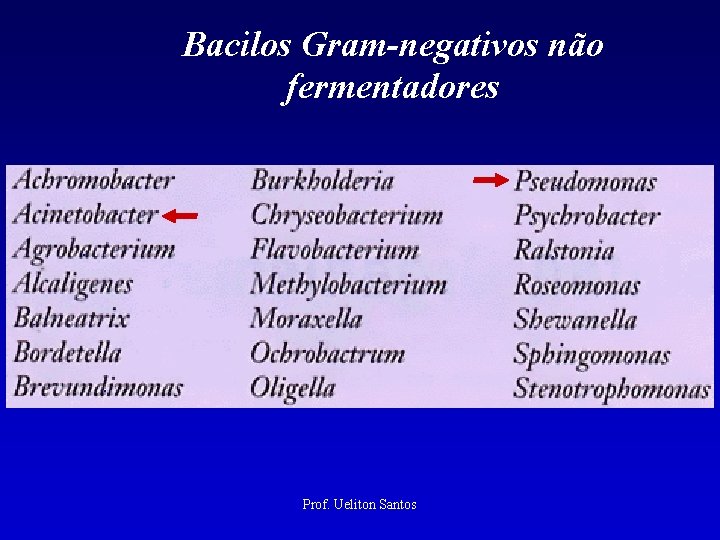 Bacilos Gram-negativos não fermentadores

Achromobacter
Acinetobacter
Agrobacterium
Alcaligenes
Balneatrix
Bordetella
Brevundimonas

Burkholderia
Chryseobacterium
Flavobacterium
Methylobacterium
Moraxella
Ochrobactrum
Oligella

Pseudomonas
Psychrobacter
Ralstonia
Roseomonas
Shewanella
Sphingomonas
Stenotrophomonas

Prof. Ueliton Santos